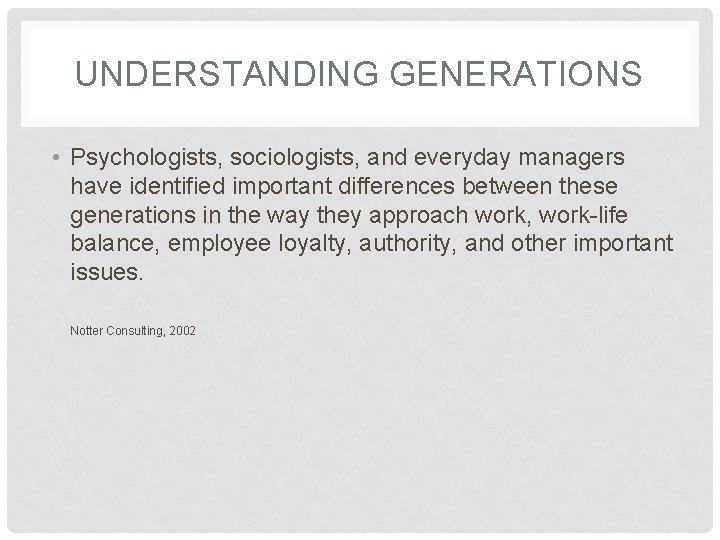 UNDERSTANDING GENERATIONS

• Psychologists, sociologists, and everyday managers have identified important differences between these generations in the way they approach work, work-life balance, employee loyalty, authority, and other important issues.

Notter Consulting, 2002